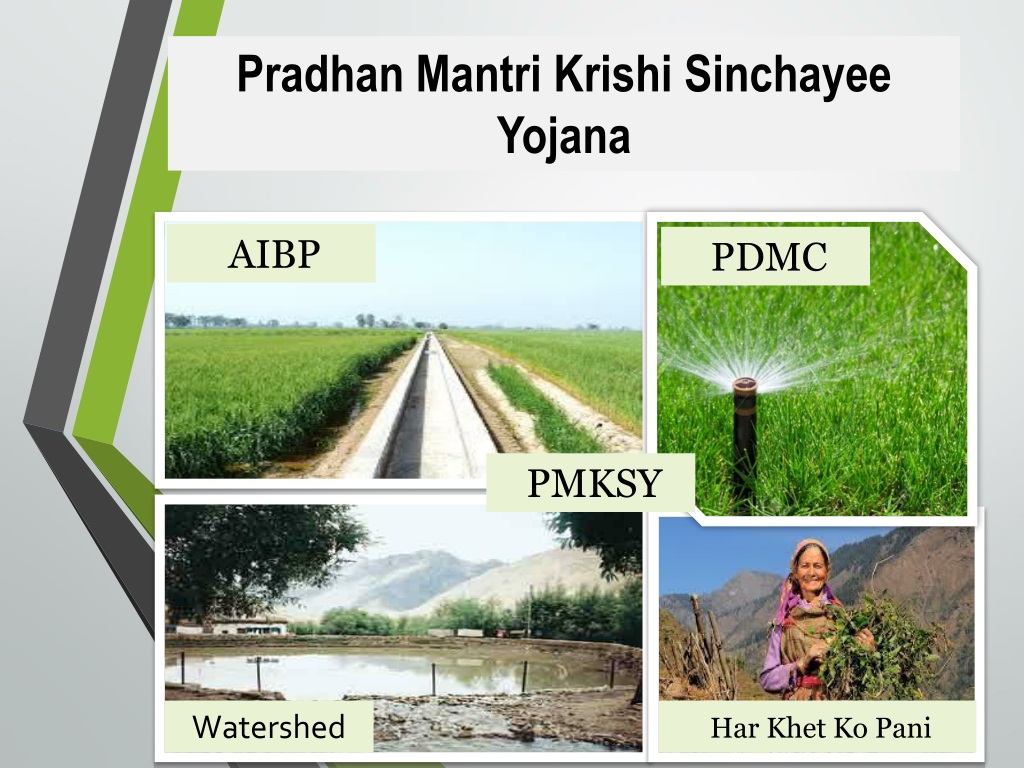 Pradhan Mantri Krishi Sinchayee Yojana

AIBP

PDMC

PMKSY

Watershed

Har Khet Ko Pani